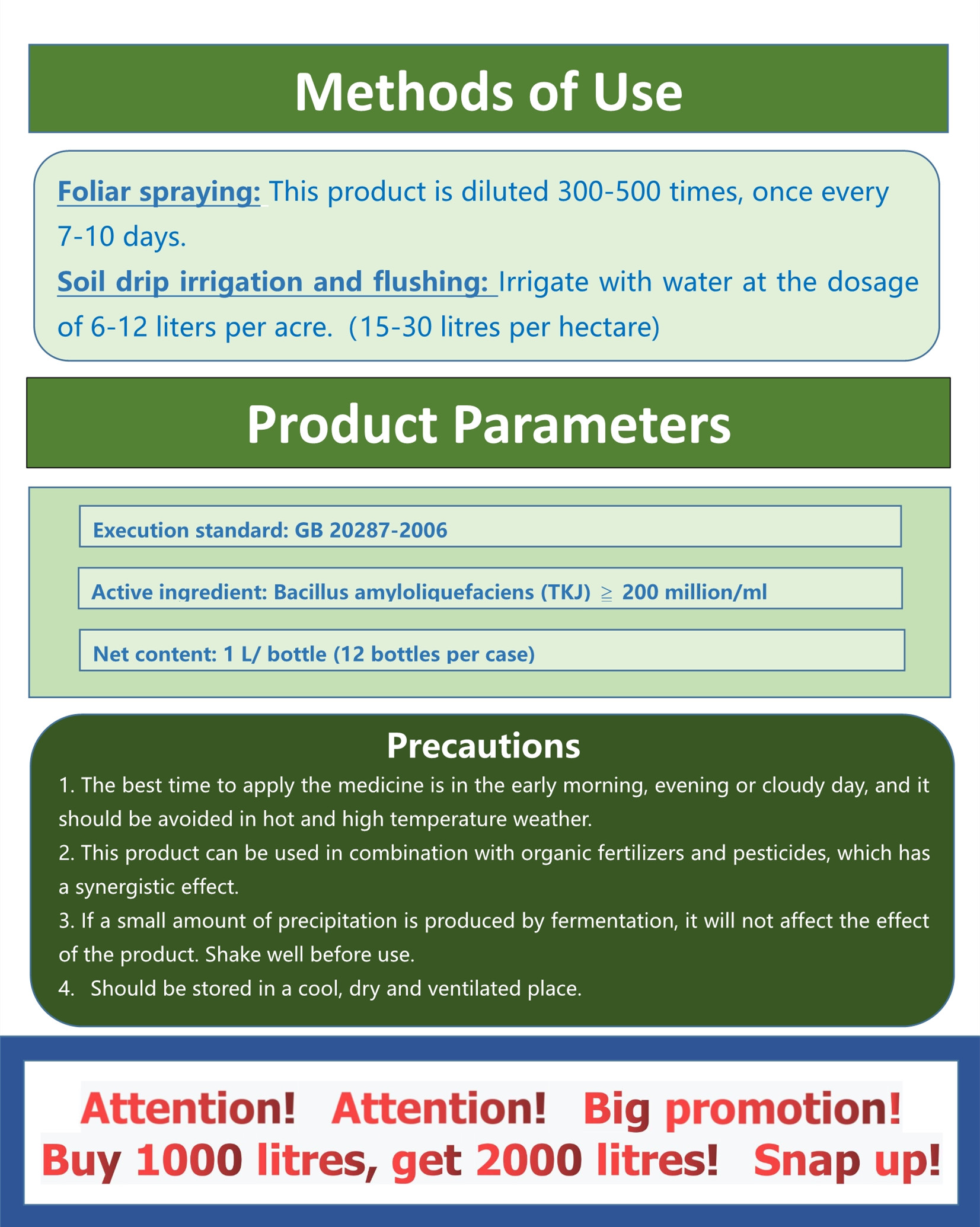 Methods of Use

Foliar spraying: This product is diluted 300-500 times, once every 7-10 days.

Soil drip irrigation and flushing: Irrigate with water at the dosage of 6-12 liters per acre. (15-30 litres per hectare)

Product Parameters

Execution standard: GB 20287-2006

Active ingredient: Bacillus amyloliquefaciens (TKJ) $\geq$ 200 million/ml

Net content: 1 L/ bottle (12 bottles per case)

Precautions

1. The best time to apply the medicine is in the early morning, evening or cloudy day, and it should be avoided in hot and high temperature weather.
2. This product can be used in combination with organic fertilizers and pesticides, which has a synergistic effect.
3. If a small amount of precipitation is produced by fermentation, it will not affect the effect of the product. Shake well before use.
4. Should be stored in a cool, dry and ventilated place.

Attention! Attention! Big promotion!
Buy 1000 litres, get 2000 litres! Snap up!